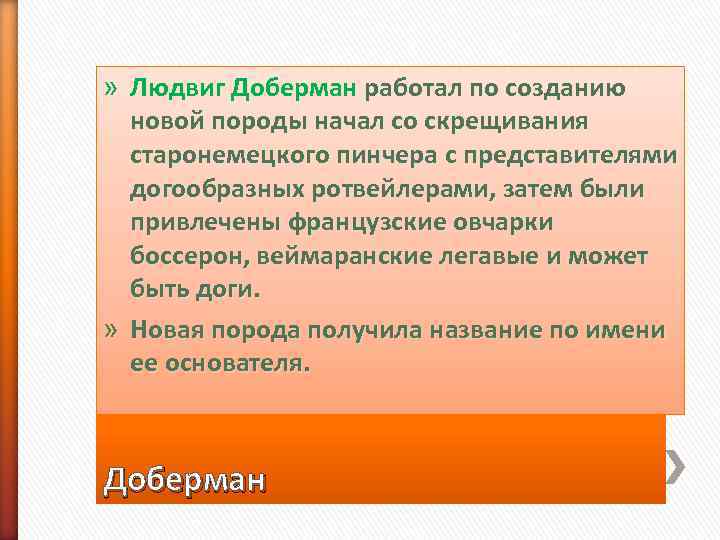 » Людвиг Доберман работал по созданию новой породы начал со скрещивания старонемецкого пинчера с представителями догообразных ротвейлерами, затем были привлечены французские овчарки боссерон, веймаранские легавые и может быть доги.

» Новая порода получила название по имени ее основателя.

Доберман